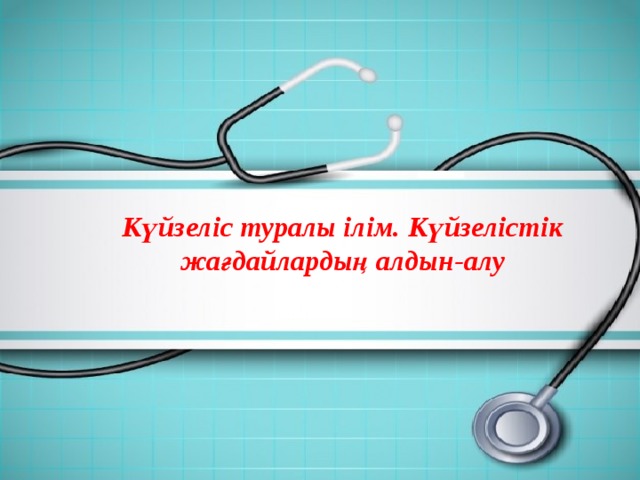 Күйзеліс туралы ілім. Күйзелістік жағдайлардың алдын-алу